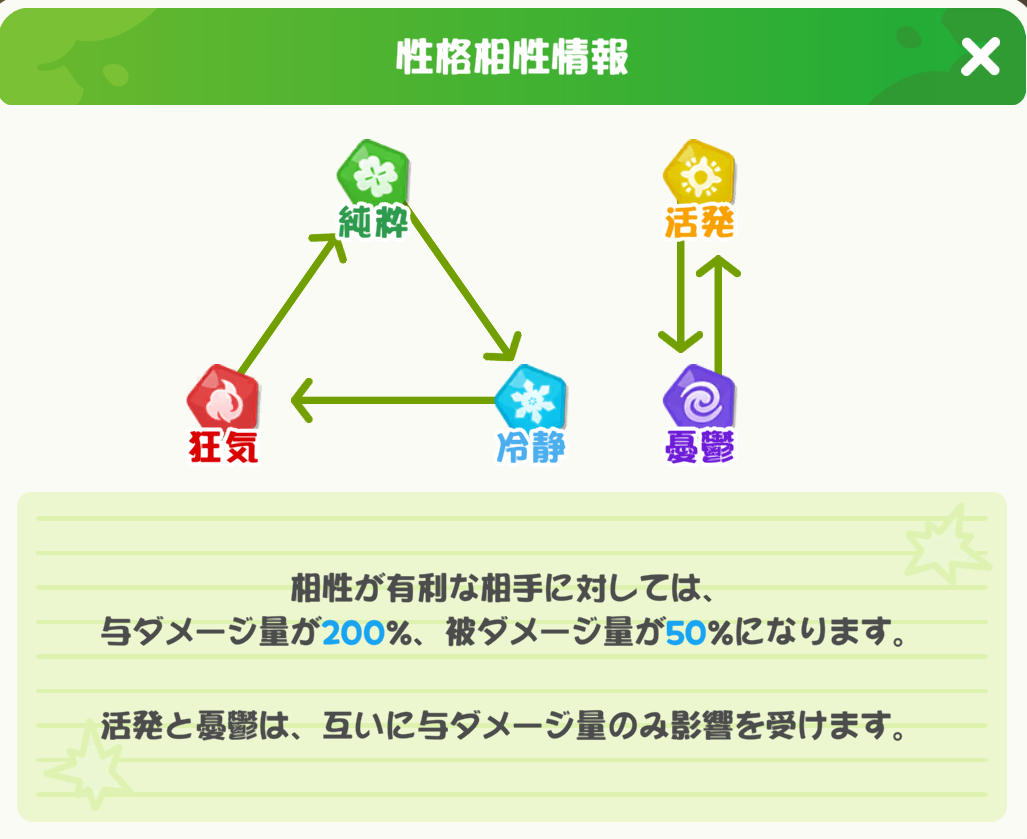 性格相性情報

純粋

活発

狂気

冷静

憂鬱

相性が有利な相手に対しては、
与ダメージ量が200%、被ダメージ量が50%になります。

活発と憂鬱は、互いに与ダメージ量のみ影響を受けます。